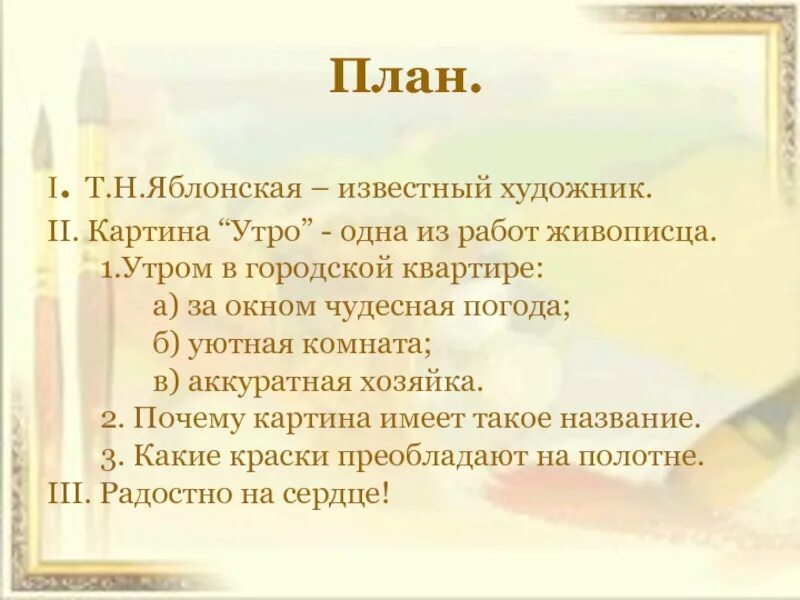 План.

I. Т.Н.Яблонская – известный художник.

II. Картина “Утро” - одна из работ живописца.

1.Утром в городской квартире:

а) за окном чудесная погода;

б) уютная комната;

в) аккуратная хозяйка.

2. Почему картина имеет такое название.

3. Какие краски преобладают на полотне.

III. Радостно на сердце!